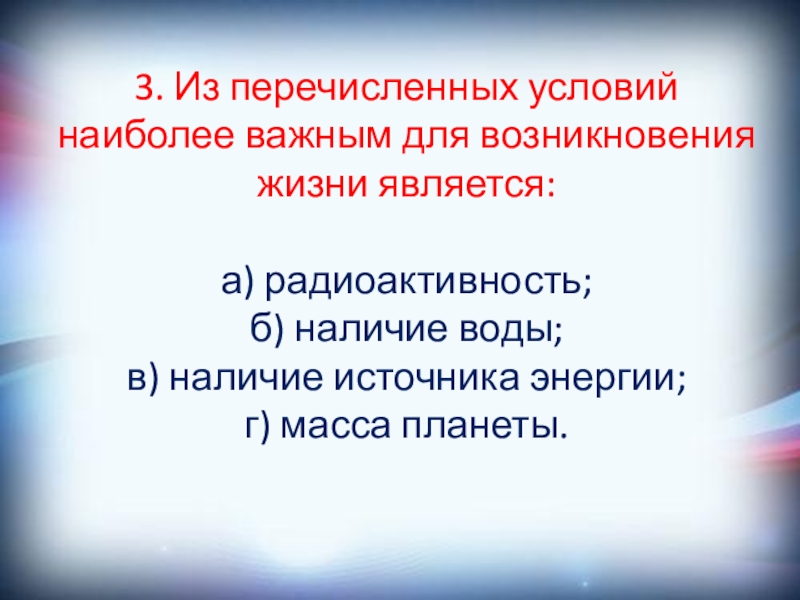 3. Из перечисленных условий наиболее важным для возникновения жизни является:

а) радиоактивность;
б) наличие воды;
в) наличие источника энергии;
г) масса планеты.